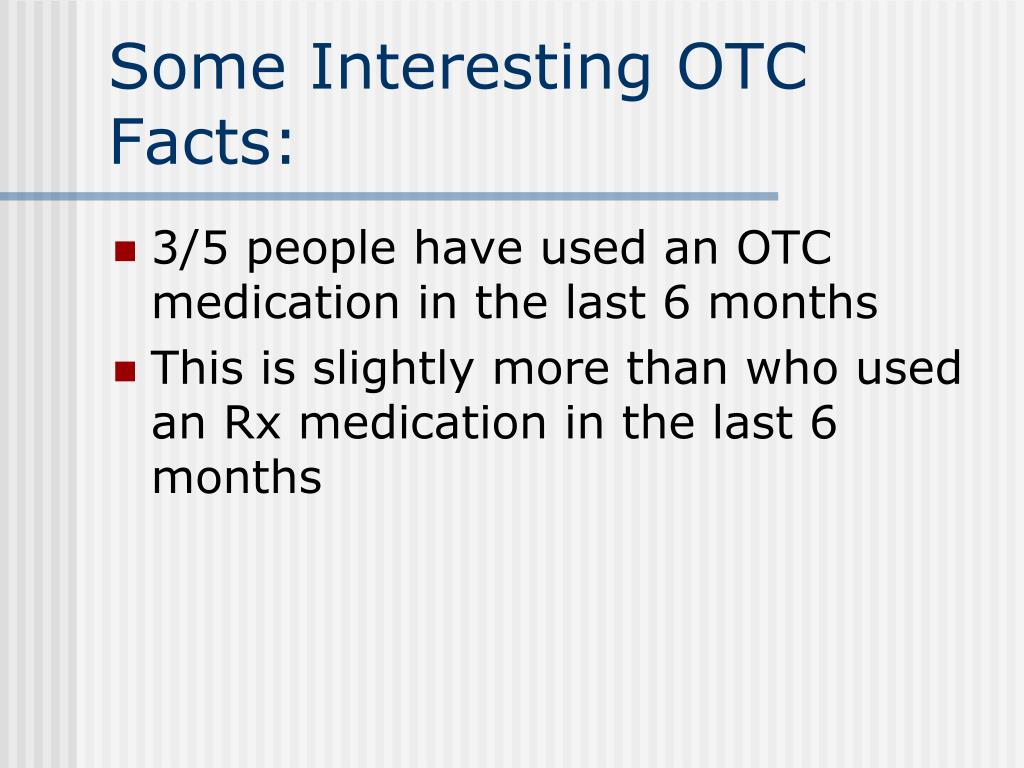 Some Interesting OTC Facts:

- 3/5 people have used an OTC medication in the last 6 months
- This is slightly more than who used an Rx medication in the last 6 months